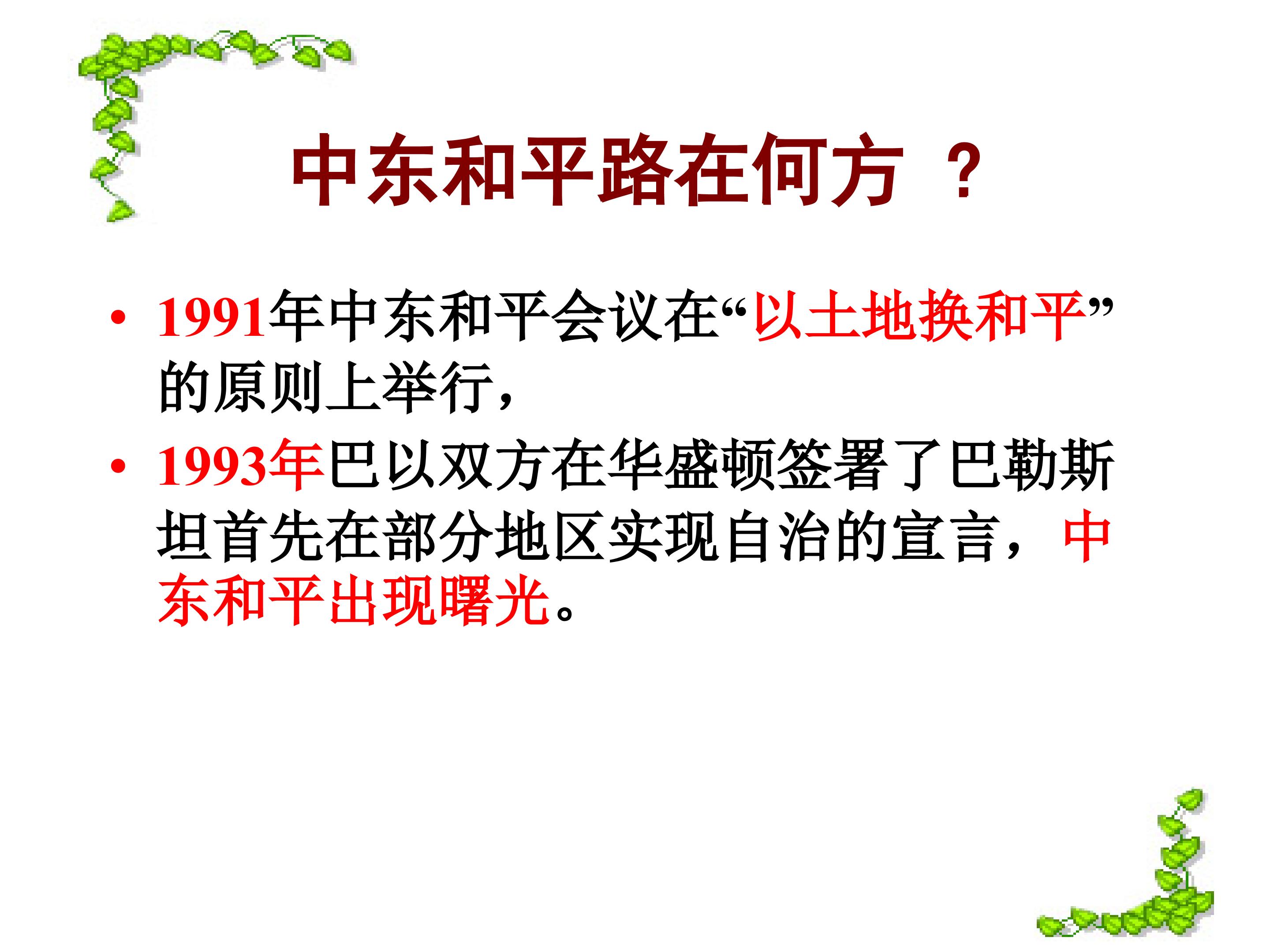 中东和平路在何方 ？

• 1991年中东和平会议在“以土地换和平”的原则上举行，

• 1993年巴以双方在华盛顿签署了巴勒斯坦首先在部分地区实现自治的宣言，中东和平出现曙光。